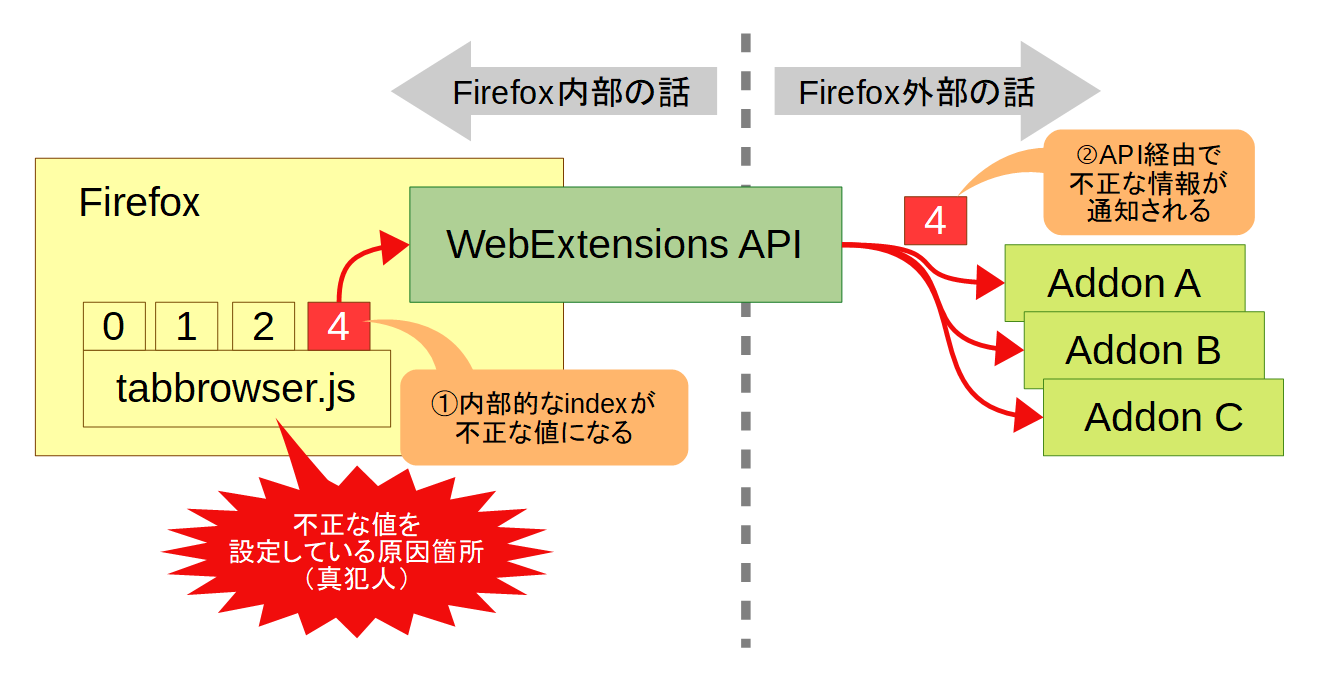 Firefox内部の話

Firefox外部の話

Firefox

WebExtensions API

②API経由で不正な情報が通知される

4

Addon A

Addon B

Addon C

0 1 2 4

tabbrowser.js

①内部的なindexが不正な値になる

不正な値を設定している原因箇所（真犯人）